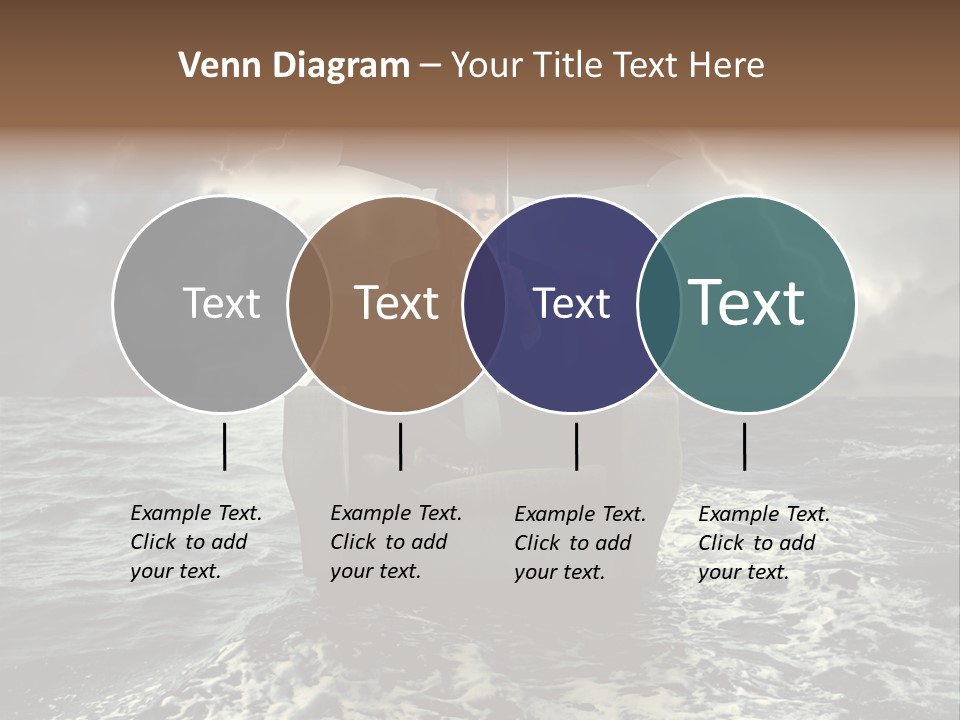 Venn Diagram – Your Title Text Here

Text

Text

Text

Text

Example Text. Click to add your text.

Example Text. Click to add your text.

Example Text. Click to add your text.

Example Text. Click to add your text.